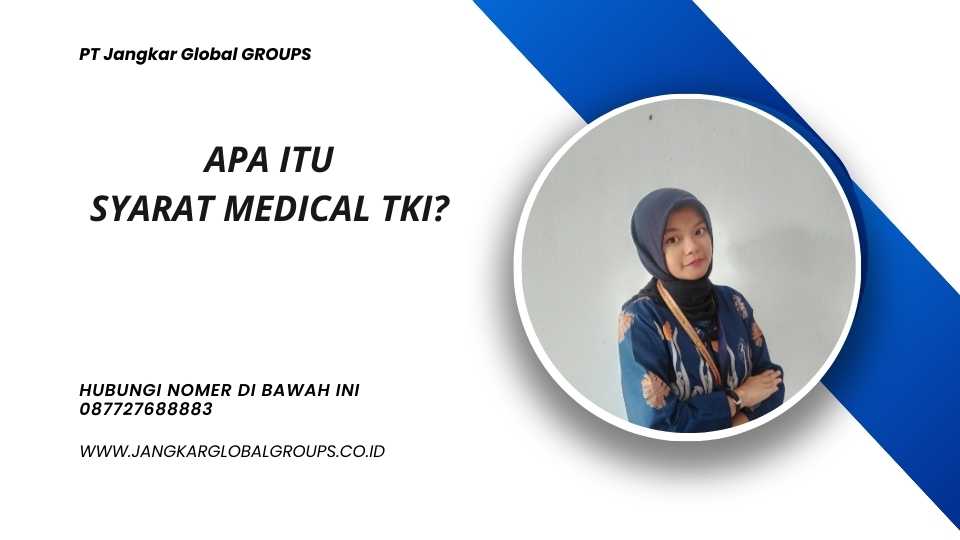 PT Jangkar Global GROUPS

APA ITU
SYARAT MEDICAL TKI?

HUBUNGI NOMER DI BAWAH INI
087727688883

WWW.JANGKARGLOBALGROUPS.CO.ID